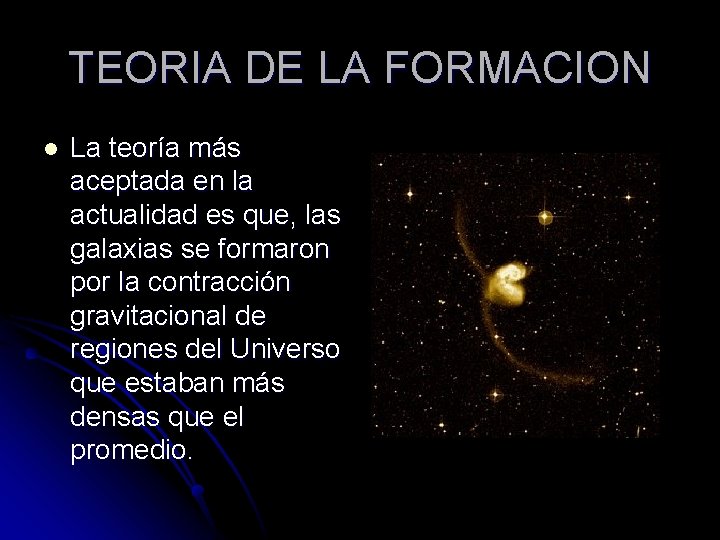 TEORIA DE LA FORMACION

• La teoría más aceptada en la actualidad es que, las galaxias se formaron por la contracción gravitacional de regiones del Universo que estaban más densas que el promedio.